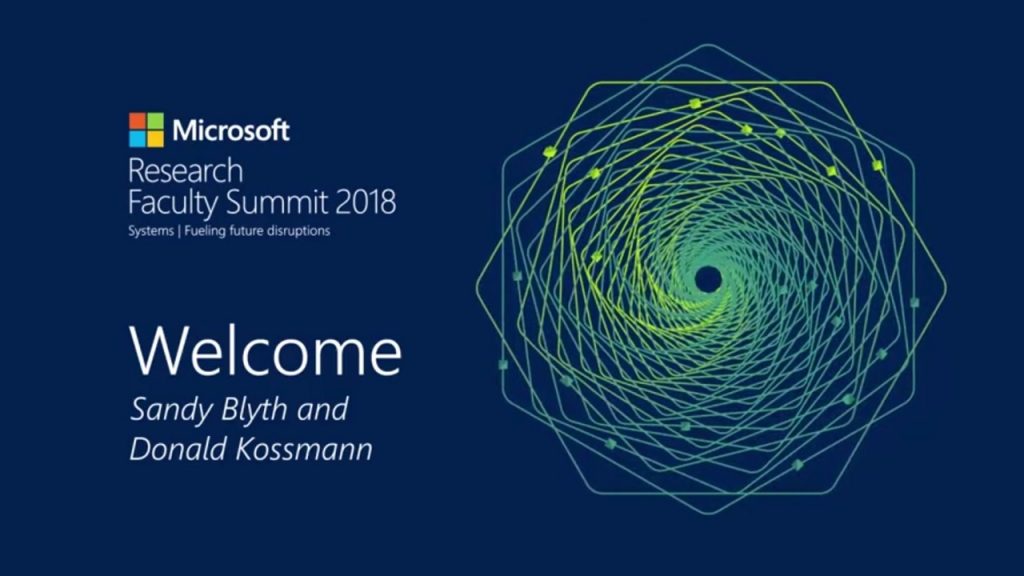 Microsoft
Research
Faculty Summit 2018
Systems | Fueling future disruptions

Welcome
Sandy Blyth and
Donald Kossmann